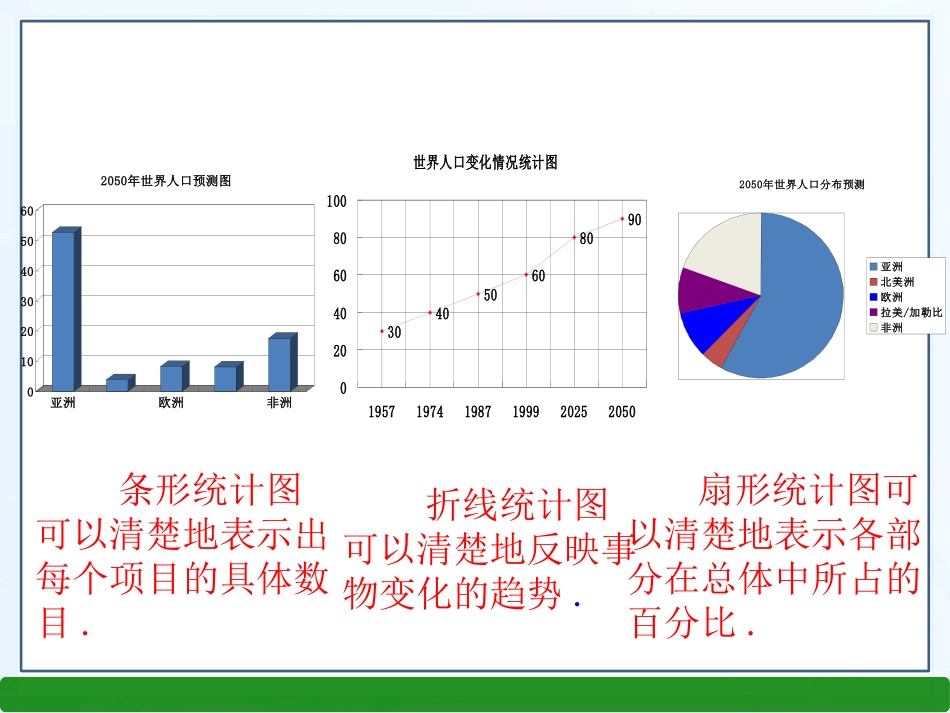 2050年世界人口预测图

60
50
40
30
20
10
0

亚洲 欧洲 非洲

世界人口变化情况统计图

100
80
60
40
20
0

30 40 50 60 80 90

1957 1974 1987 1999 2025 2050

2050年世界人口分布预测

亚洲
北美洲
欧洲
拉美/加勒比
非洲

条形统计图可以清楚地表示出每个项目的具体数目．

折线统计图可以清楚地反映事物变化的趋势．

扇形统计图可以清楚地表示各部分在总体中所占的百分比．